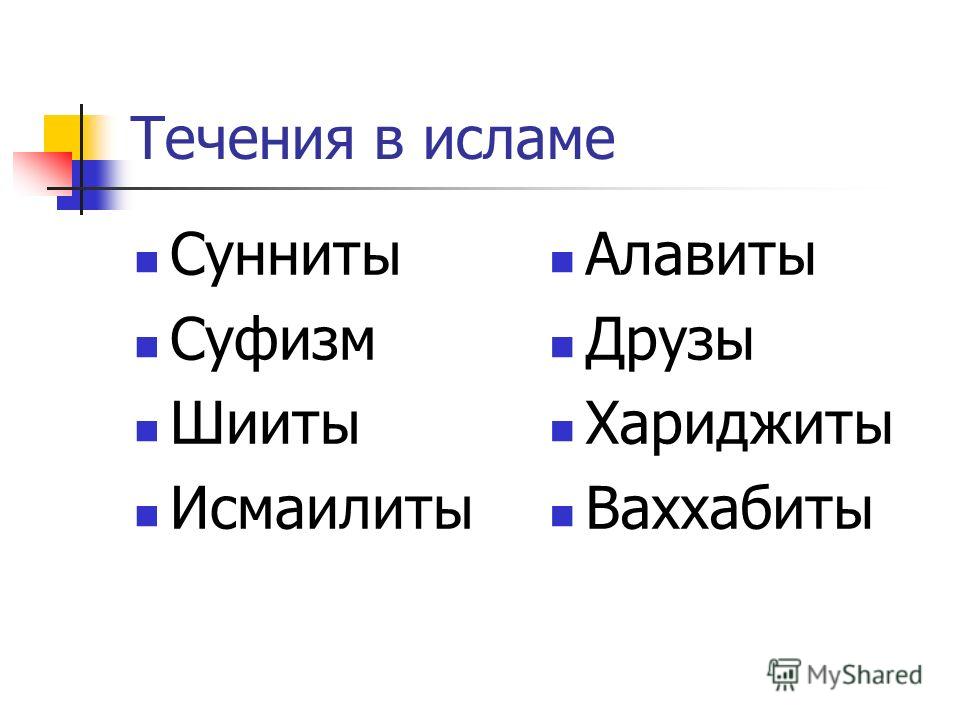 Течения в исламе

- Сунниты
- Суфизм
- Шииты
- Исмаилиты

- Алавиты
- Друзы
- Хариджиты
- Ваххабиты

MyShared